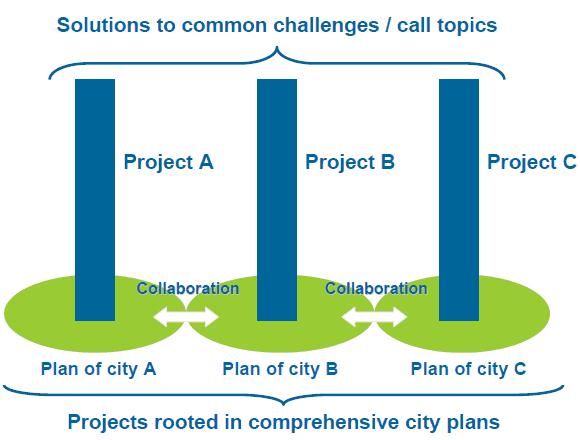 Solutions to common challenges / call topics

Project A

Project B

Project C

Collaboration

Collaboration

Plan of city A

Plan of city B

Plan of city C

Projects rooted in comprehensive city plans